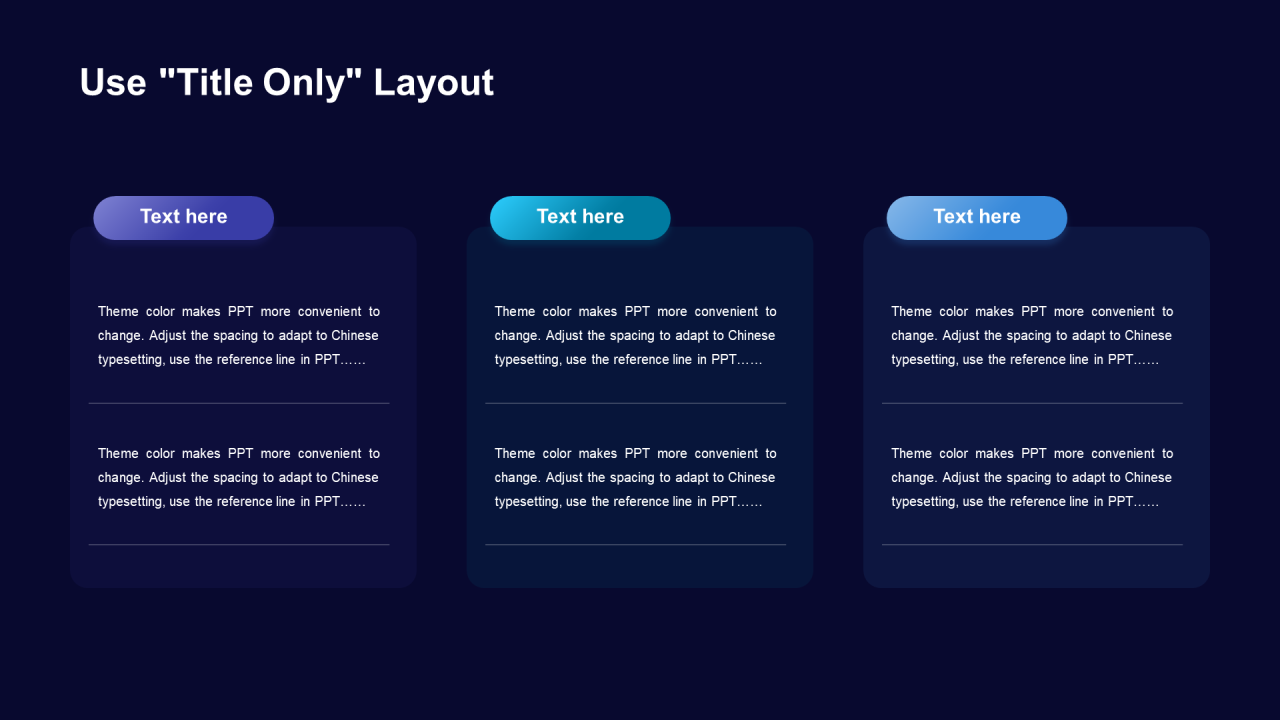 Use "Title Only" Layout

Text here

Theme color makes PPT more convenient to change. Adjust the spacing to adapt to Chinese typesetting, use the reference line in PPT……

Theme color makes PPT more convenient to change. Adjust the spacing to adapt to Chinese typesetting, use the reference line in PPT……

Text here

Theme color makes PPT more convenient to change. Adjust the spacing to adapt to Chinese typesetting, use the reference line in PPT……

Theme color makes PPT more convenient to change. Adjust the spacing to adapt to Chinese typesetting, use the reference line in PPT……

Text here

Theme color makes PPT more convenient to change. Adjust the spacing to adapt to Chinese typesetting, use the reference line in PPT……

Theme color makes PPT more convenient to change. Adjust the spacing to adapt to Chinese typesetting, use the reference line in PPT……